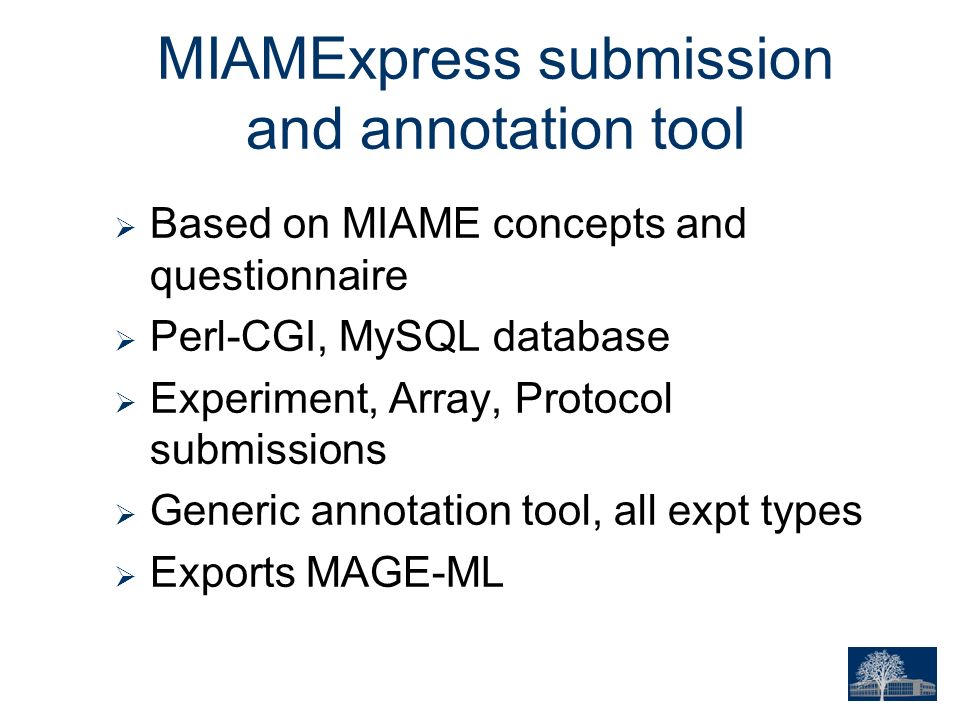 MIAMExpress submission and annotation tool

➢ Based on MIAME concepts and questionnaire
➢ Perl-CGI, MySQL database
➢ Experiment, Array, Protocol submissions
➢ Generic annotation tool, all expt types
➢ Exports MAGE-ML